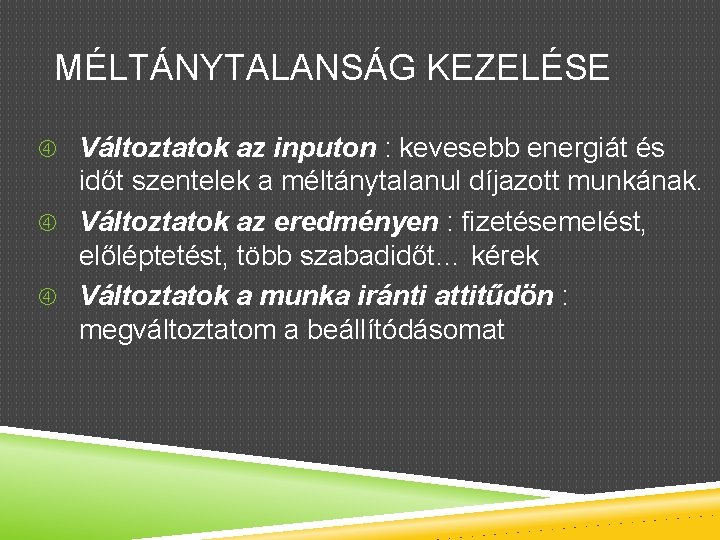 MÉLTÁNYTALANSÁG KEZELÉSE

④ Változtatok az inputon : kevesebb energiát és időt szentelek a méltánytalanul díjazott munkának.

④ Változtatok az eredményen : fizetésemelést, előléptetést, több szabadidőt… kérek

④ Változtatok a munka iránti attitűdön : megváltoztatom a beállítódásomat